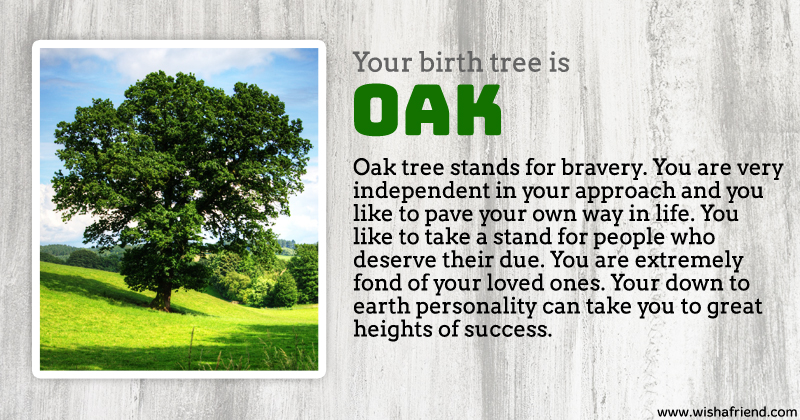 Your birth tree is

OAK

Oak tree stands for bravery. You are very independent in your approach and you like to pave your own way in life. You like to take a stand for people who deserve their due. You are extremely fond of your loved ones. Your down to earth personality can take you to great heights of success.

www.wishafriend.com